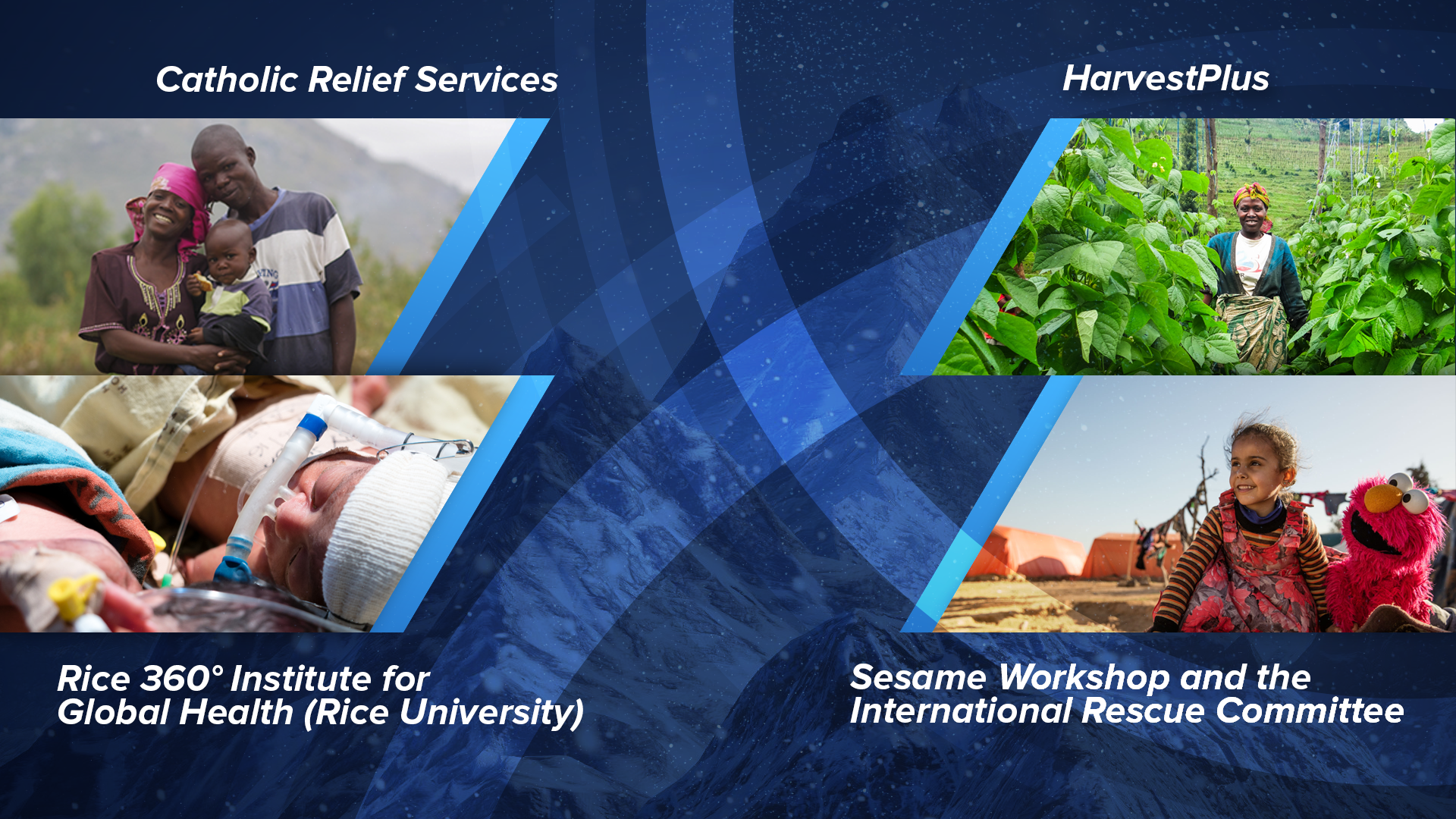 Catholic Relief Services

HarvestPlus

Rice 360° Institute for Global Health (Rice University)

Sesame Workshop and the International Rescue Committee